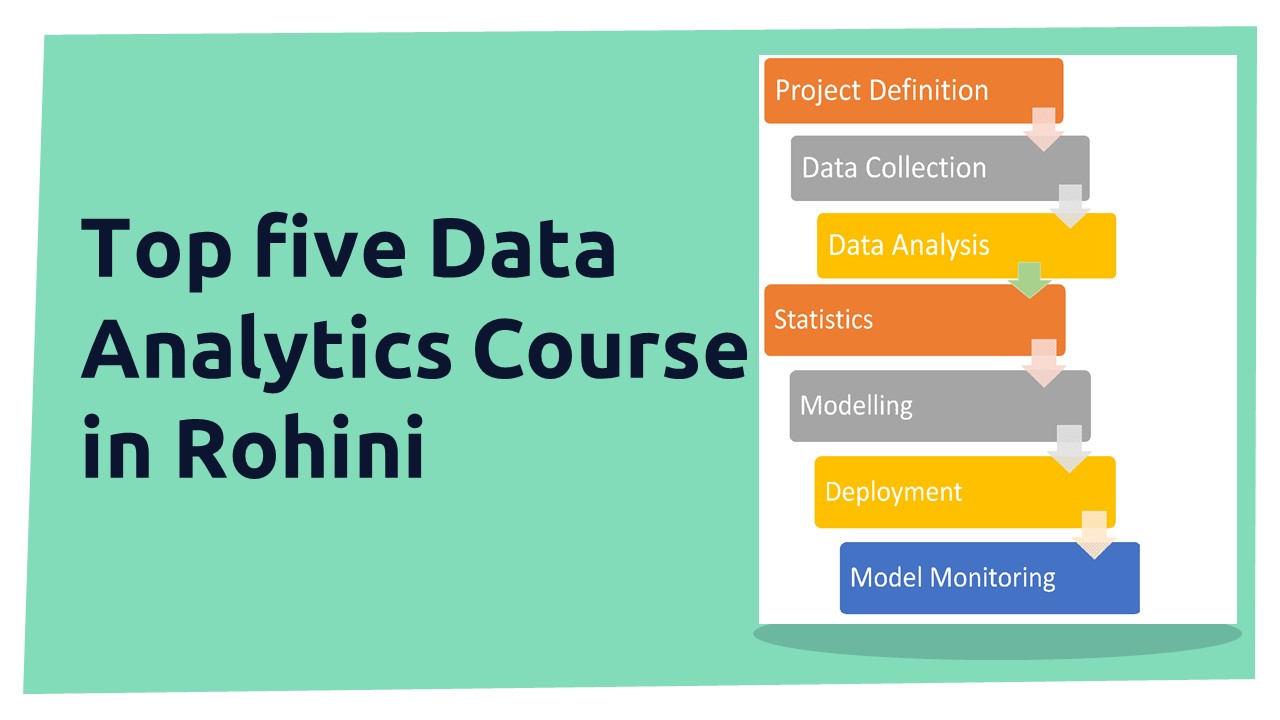 Top five Data Analytics Course in Rohini

Project Definition

Data Collection

Data Analysis

Statistics

Modelling

Deployment

Model Monitoring